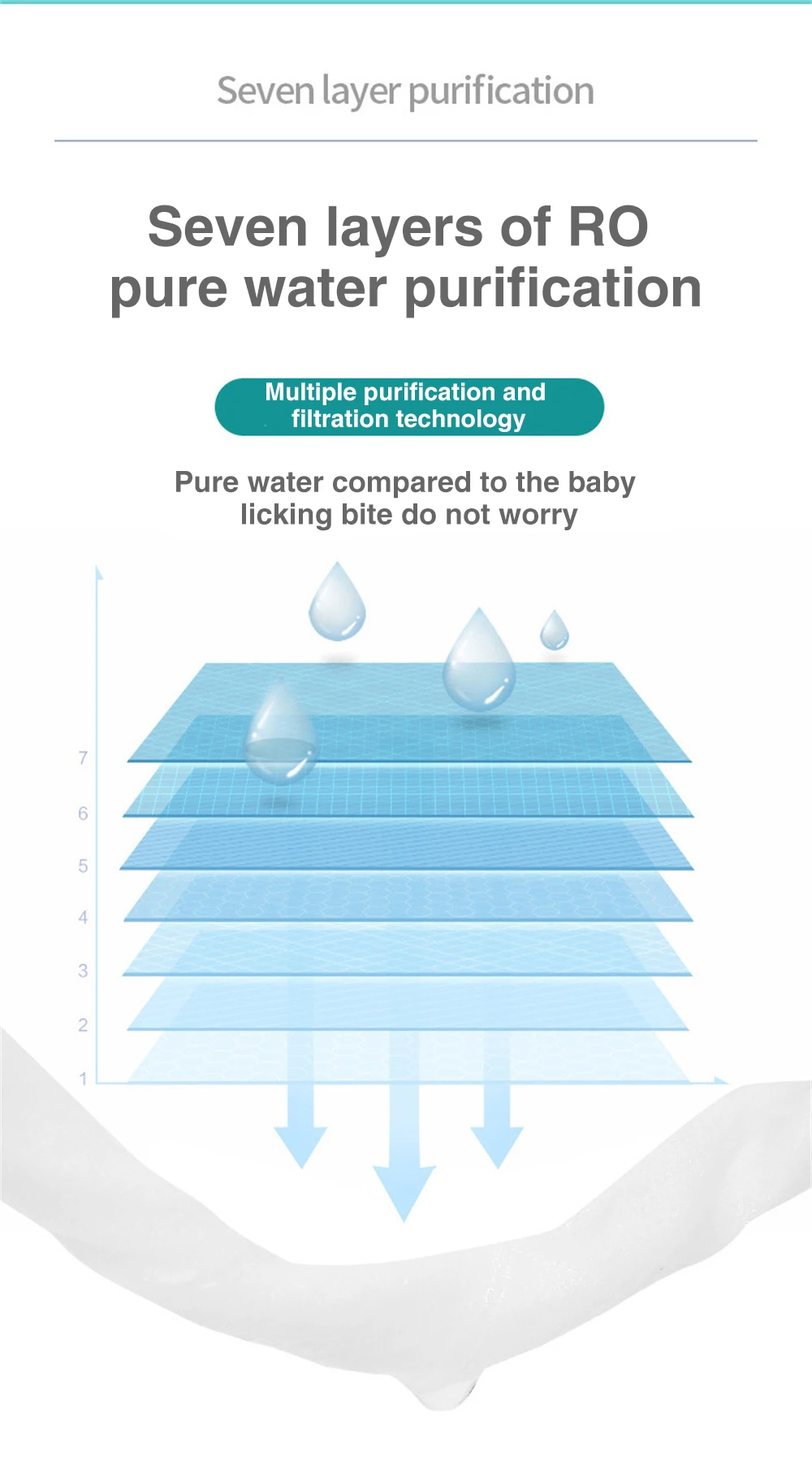 Seven layer purification

Seven layers of RO pure water purification

Multiple purification and filtration technology

Pure water compared to the baby licking bite do not worry

7
6
5
4
3
2
1